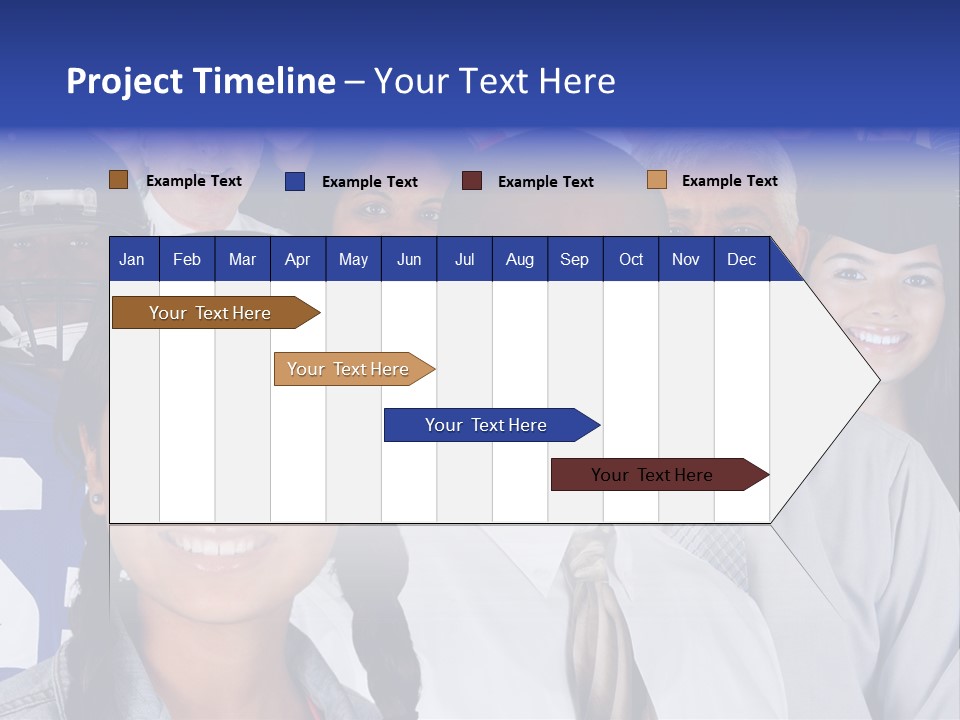 Project Timeline – Your Text Here

Example Text
Example Text
Example Text
Example Text

| Jan | Feb | Mar | Apr | May | Jun | Jul | Aug | Sep | Oct | Nov | Dec |
|---|---|---|---|---|---|---|---|---|---|---|---|

Your Text Here
Your Text Here
Your Text Here
Your Text Here